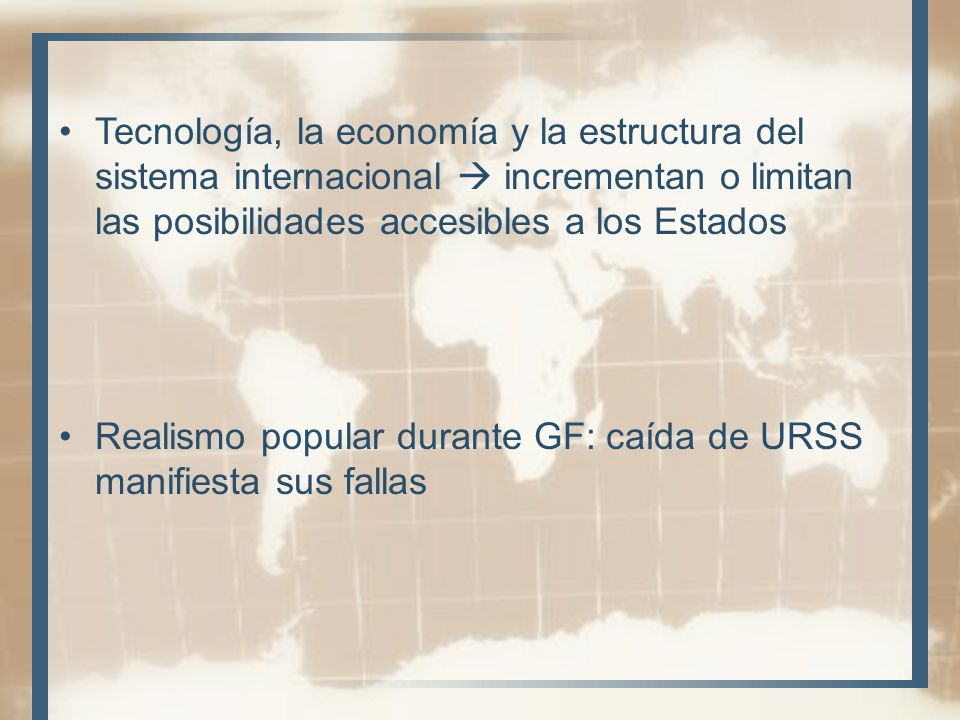 • Tecnología, la economía y la estructura del sistema internacional → incrementan o limitan las posibilidades accesibles a los Estados

• Realismo popular durante GF: caída de URSS manifiesta sus fallas